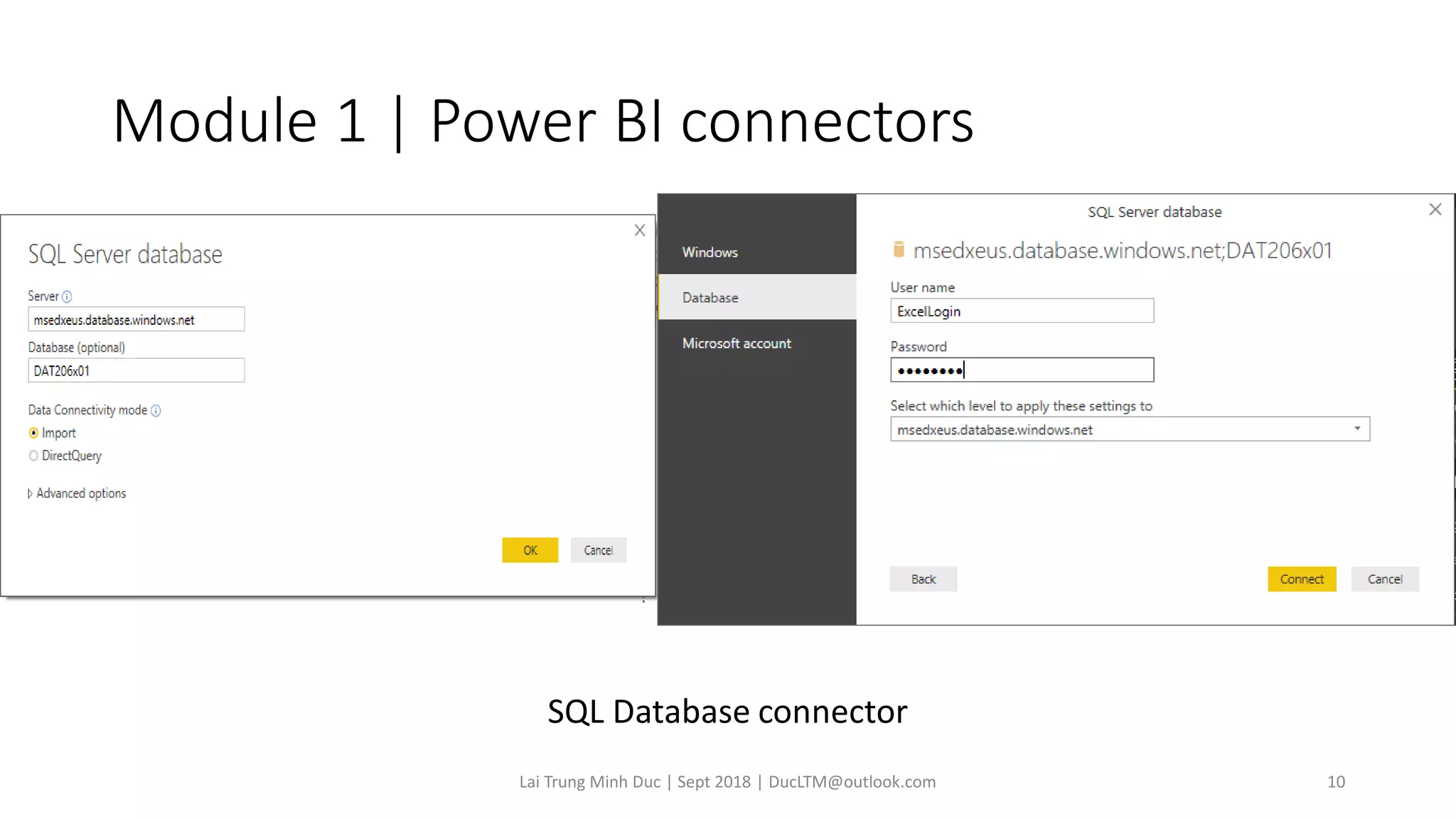 Module 1 | Power BI connectors

SQL Server database

Server

msedxeus.database.windows.net

Database (optional)

DAT206x01

Data Connectivity mode

Import

DirectQuery

Advanced options

OK

Cancel

Windows

Database

Microsoft account

SQL Server database

msedxeus.database.windows.net;DAT206x01

User name

ExcelLogin

Password

••••••••

Select which level to apply these settings to

msedxeus.database.windows.net

Back

Connect

Cancel

SQL Database connector

Lai Trung Minh Duc | Sept 2018 | DucLTM@outlook.com

10